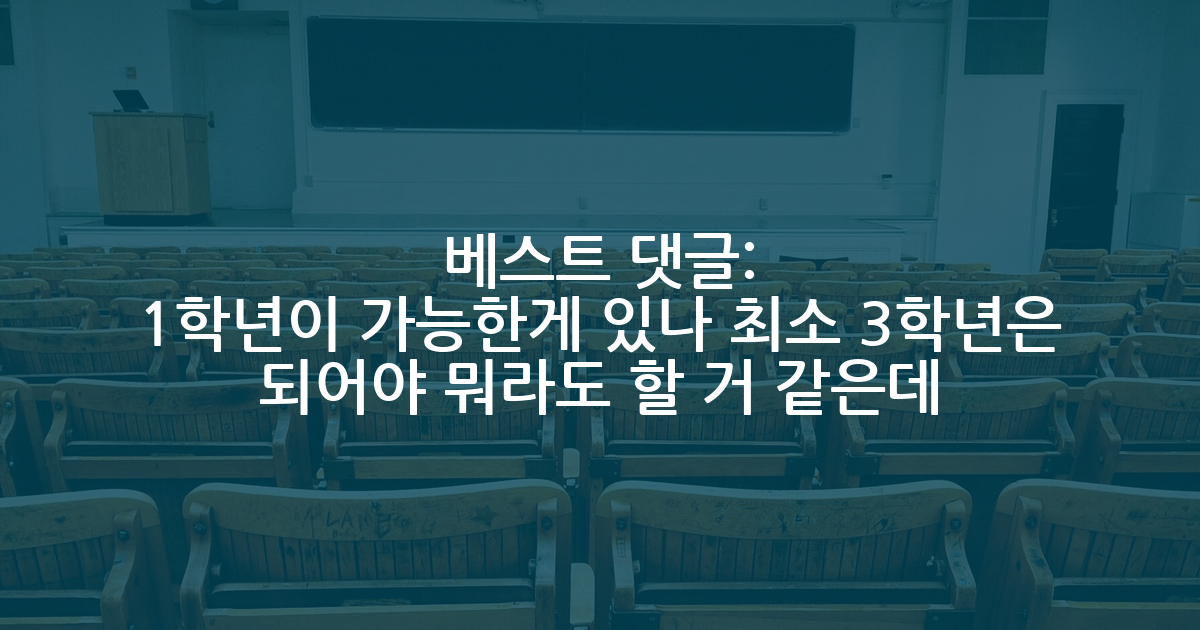 베스트 댓글:
1학년이 가능한게 있나 최소 3학년은 되어야 뭐라도 할 거 같은데